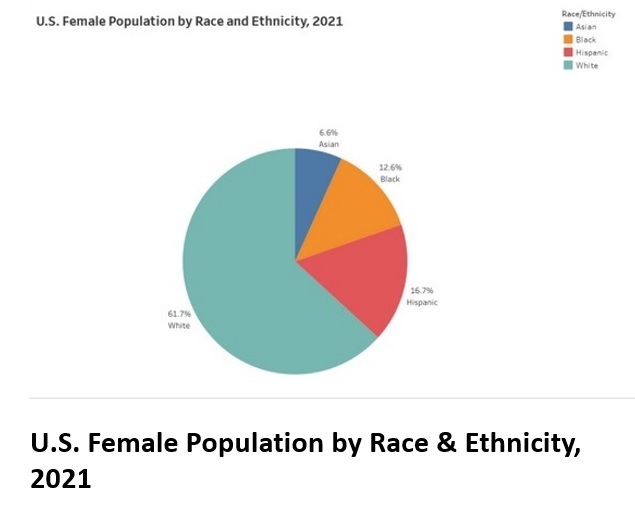 U.S. Female Population by Race and Ethnicity, 2021

Race/Ethnicity
Asian
Black
Hispanic
White

6.6%
Asian

12.6%
Black

16.7%
Hispanic

61.7%
White

U.S. Female Population by Race & Ethnicity, 2021